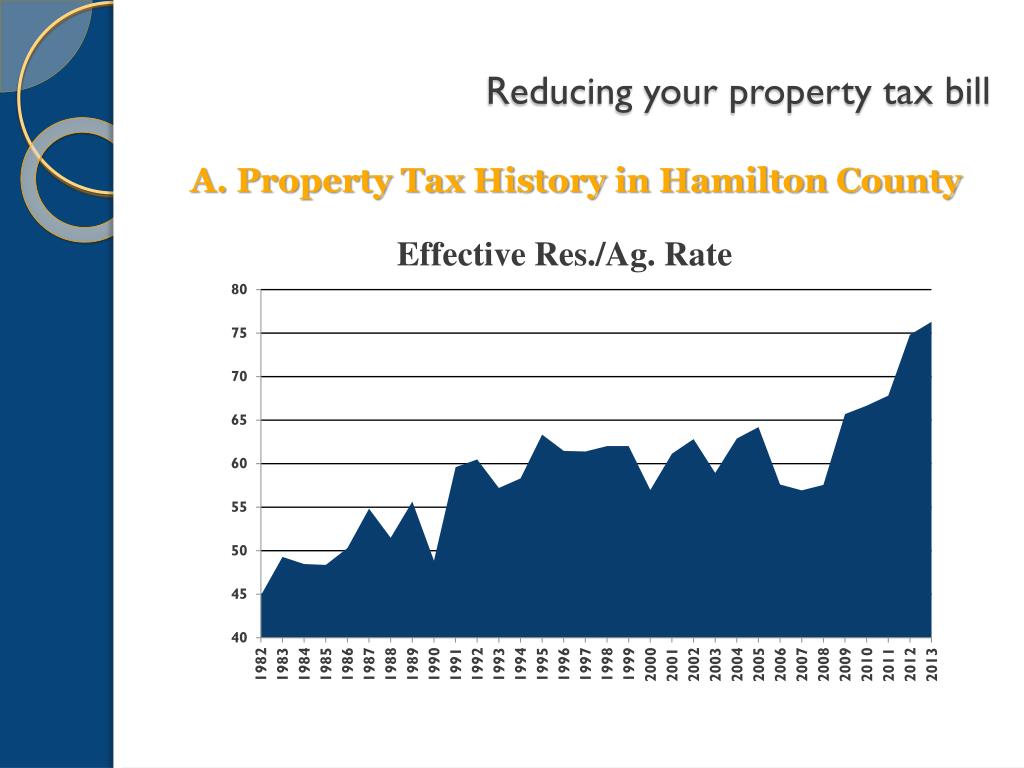 Reducing your property tax bill

A. Property Tax History in Hamilton County

Effective Res./Ag. Rate

80
75
70
65
60
55
50
45
40

1982 1983 1984 1985 1986 1987 1988 1989 1990 1991 1992 1993 1994 1995 1996 1997 1998 1999 2000 2001 2002 2003 2004 2005 2006 2007 2008 2009 2010 2011 2012 2013